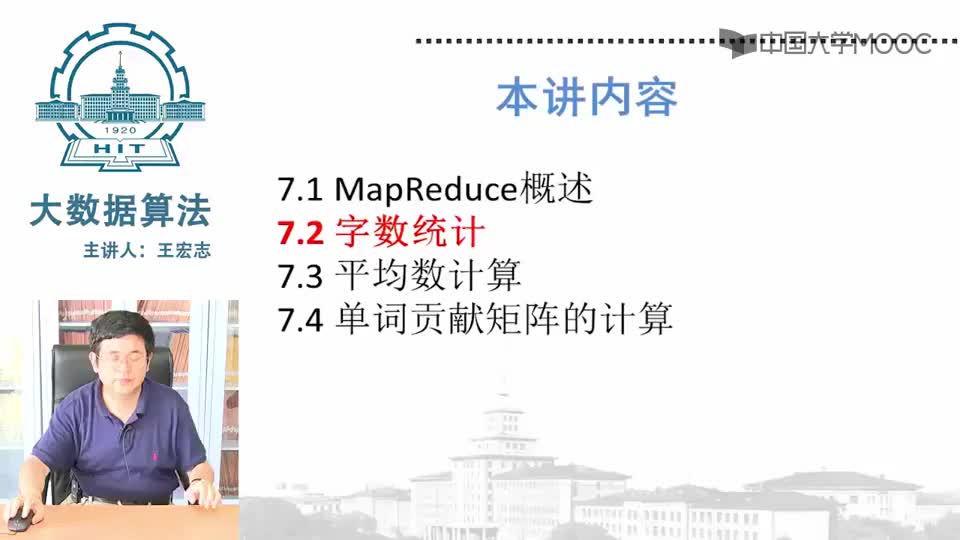 1920
HIT

大数据算法
主讲人：王宏志

中国大学MOOC

本讲内容

7.1 MapReduce概述
7.2 字数统计
7.3 平均数计算
7.4 单词贡献矩阵的计算